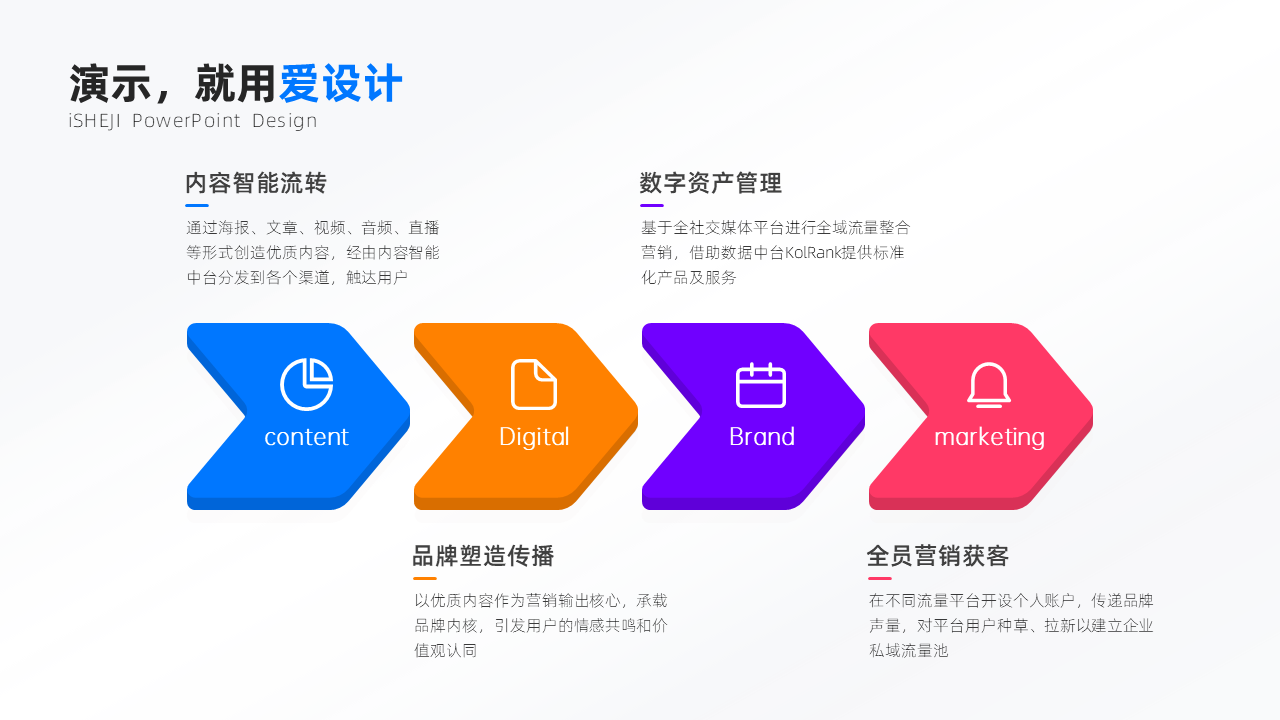 演示，就用爱设计
iSHEJI PowerPoint Design

内容智能流转

通过海报、文章、视频、音频、直播等形式创造优质内容，经由内容智能中台分发到各个渠道，触达用户

数字资产管理

基于全社交媒体平台进行全域流量整合营销，借助数据中台KolRank提供标准化产品及服务

content

Digital

Brand

marketing

品牌塑造传播

以优质内容作为营销输出核心，承载品牌内核，引发用户的情感共鸣和价值观认同

全员营销获客

在不同流量平台开设个人账户，传递品牌声量，对平台用户种草、拉新以建立企业私域流量池